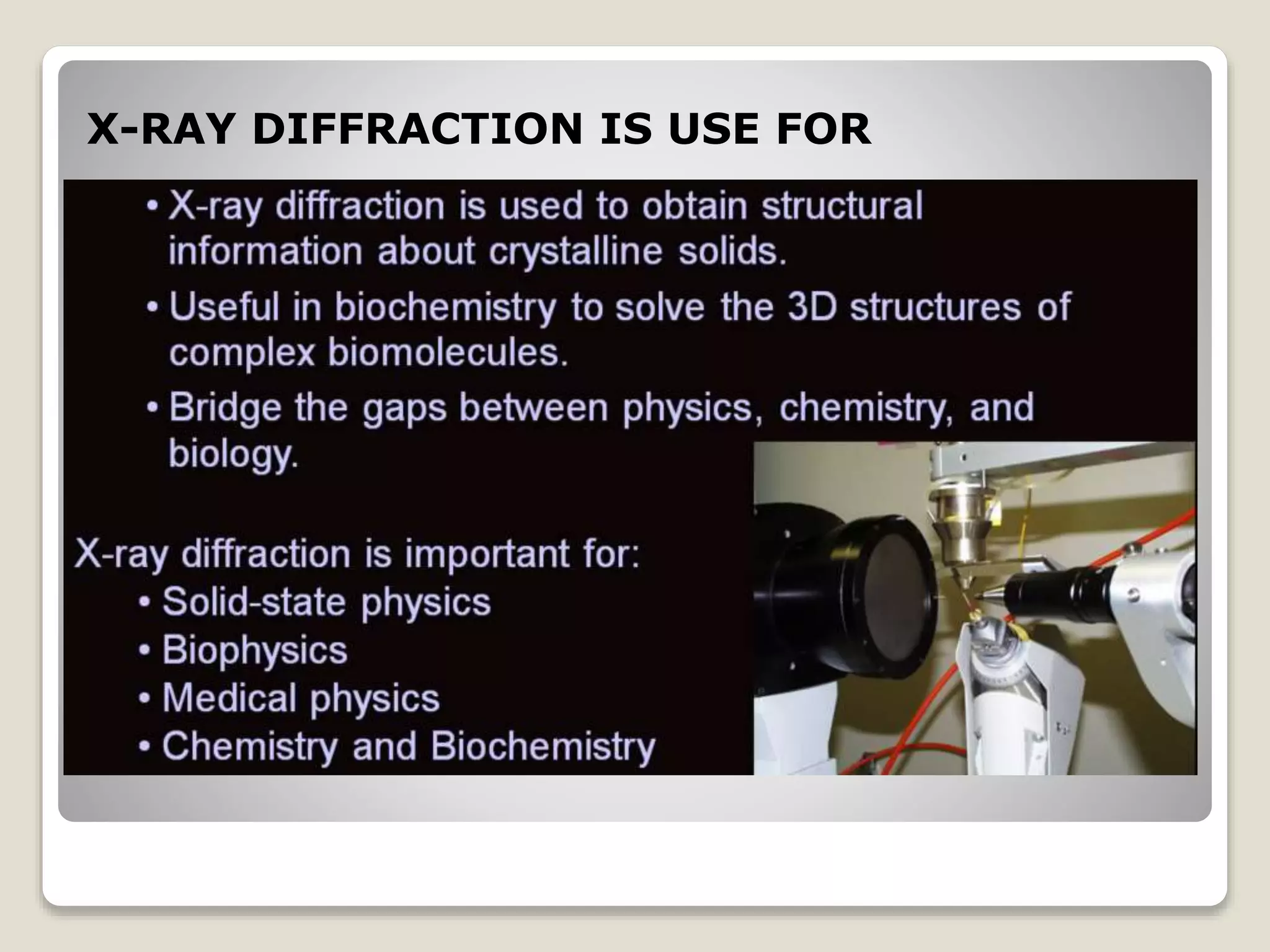 X-RAY DIFFRACTION IS USE FOR

• X-ray diffraction is used to obtain structural information about crystalline solids.

• Useful in biochemistry to solve the 3D structures of complex biomolecules.

• Bridge the gaps between physics, chemistry, and biology.

X-ray diffraction is important for:
• Solid-state physics
• Biophysics
• Medical physics
• Chemistry and Biochemistry